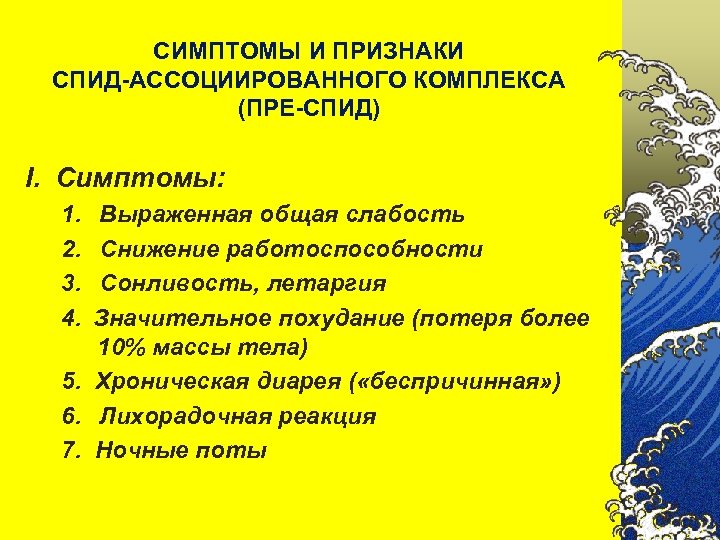 СИМПТОМЫ И ПРИЗНАКИ СПИД-АССОЦИИРОВАННОГО КОМПЛЕКСА (ПРЕ-СПИД)

I. Симптомы:

1. Выраженная общая слабость
2. Снижение работоспособности
3. Сонливость, летаргия
4. Значительное похудание (потеря более 10% массы тела)
5. Хроническая диарея («беспричинная»)
6. Лихорадочная реакция
7. Ночные поты